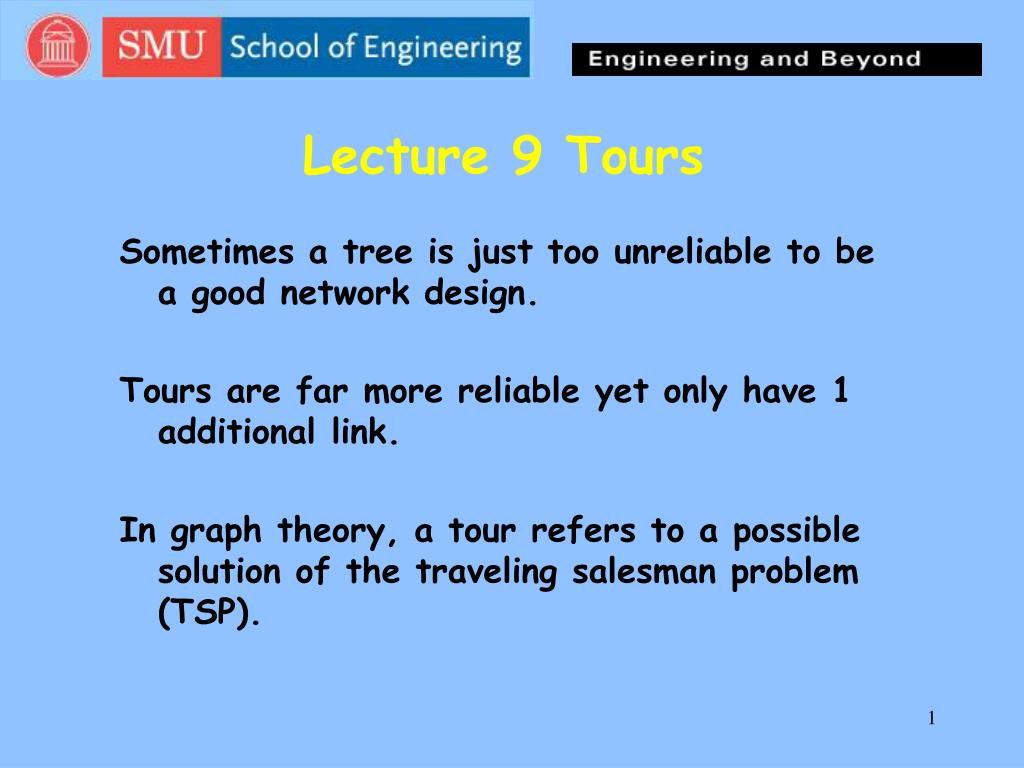 SMU School of Engineering

Engineering and Beyond

Lecture 9 Tours

Sometimes a tree is just too unreliable to be a good network design.

Tours are far more reliable yet only have 1 additional link.

In graph theory, a tour refers to a possible solution of the traveling salesman problem (TSP).

1